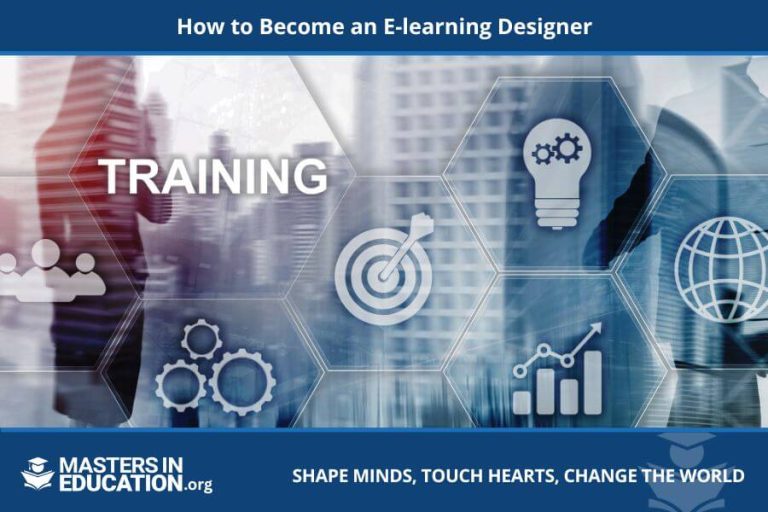 How to Become an E-learning Designer

TRAINING

MASTERS IN EDUCATION.org

SHAPE MINDS, TOUCH HEARTS, CHANGE THE WORLD